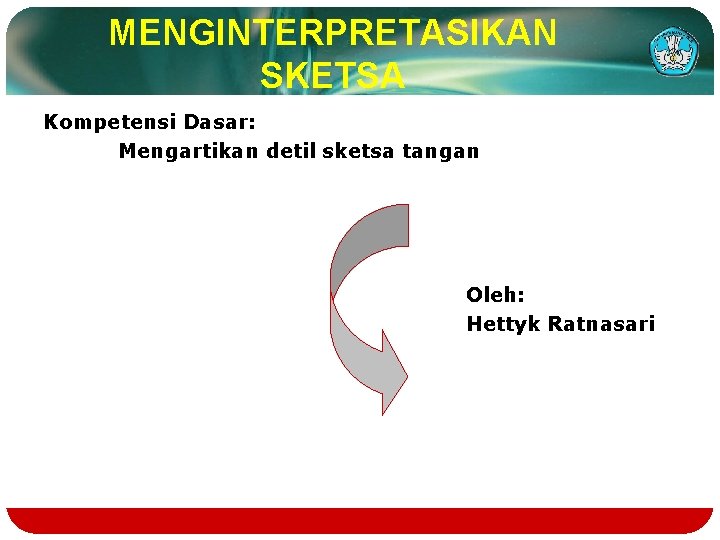 MENGINTERPRETASIKAN SKETSA

Kompetensi Dasar:
Mengartikan detil sketsa tangan

Oleh:
Hettyk Ratnasari